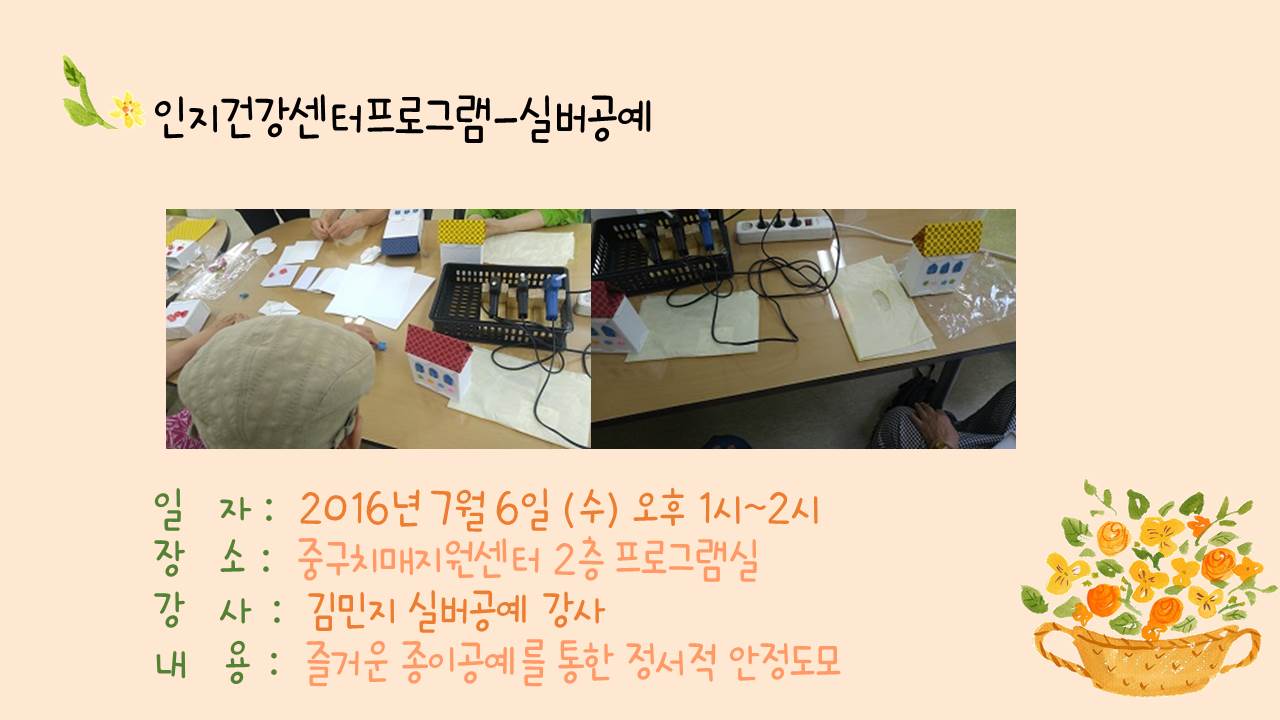 인지건강센터프로그램-실버공예

일 자 : 2016년 7월 6일 (수) 오후 1시~2시
장 소 : 중구치매지원센터 2층 프로그램실
강 사 : 김민지 실버공예 강사
내 용 : 즐거운 종이공예를 통한 정서적 안정도모